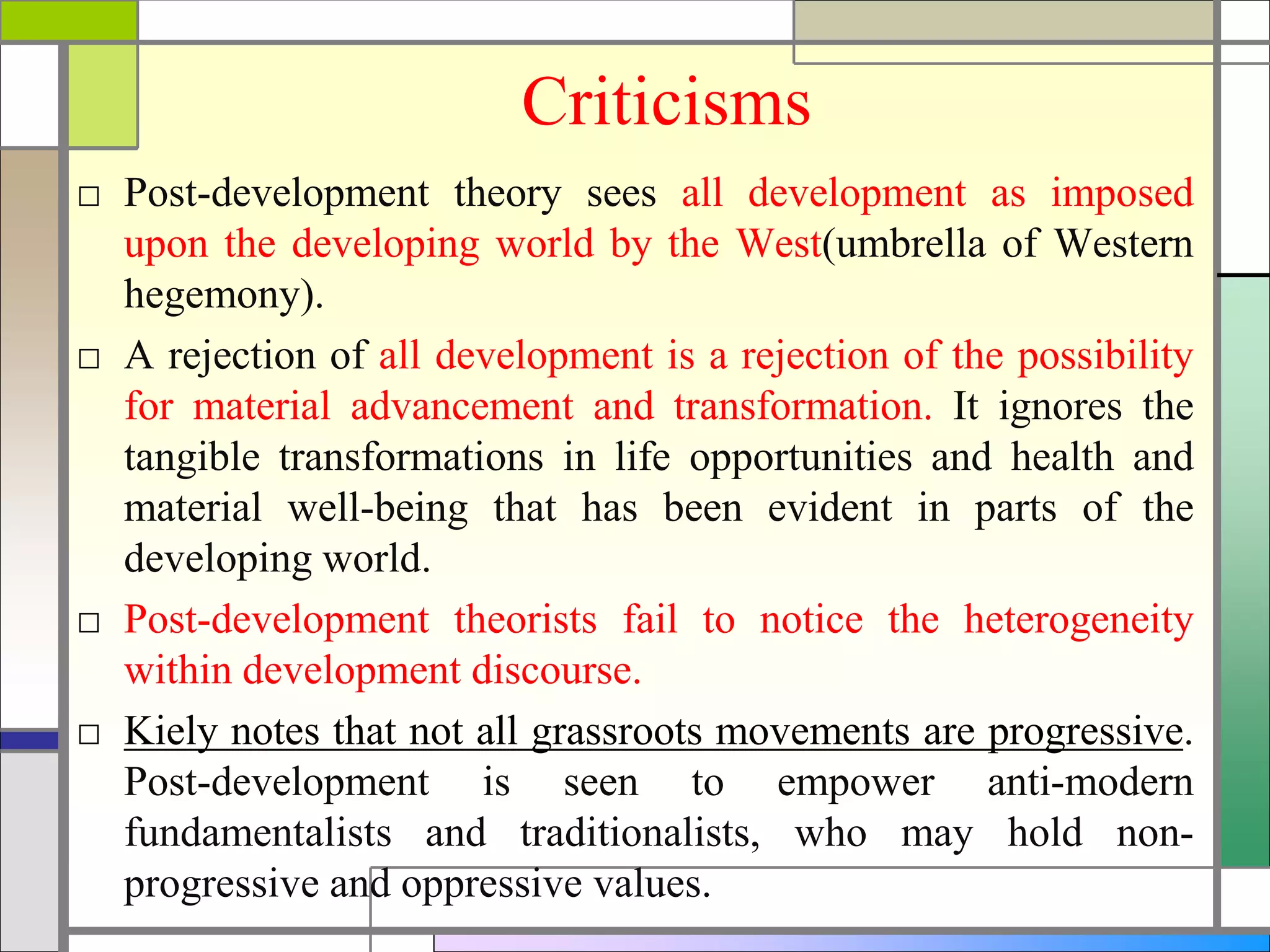 Criticisms

□ Post-development theory sees all development as imposed upon the developing world by the West(umbrella of Western hegemony).

□ A rejection of all development is a rejection of the possibility for material advancement and transformation. It ignores the tangible transformations in life opportunities and health and material well-being that has been evident in parts of the developing world.

□ Post-development theorists fail to notice the heterogeneity within development discourse.

□ Kiely notes that not all grassroots movements are progressive. Post-development is seen to empower anti-modern fundamentalists and traditionalists, who may hold non-progressive and oppressive values.